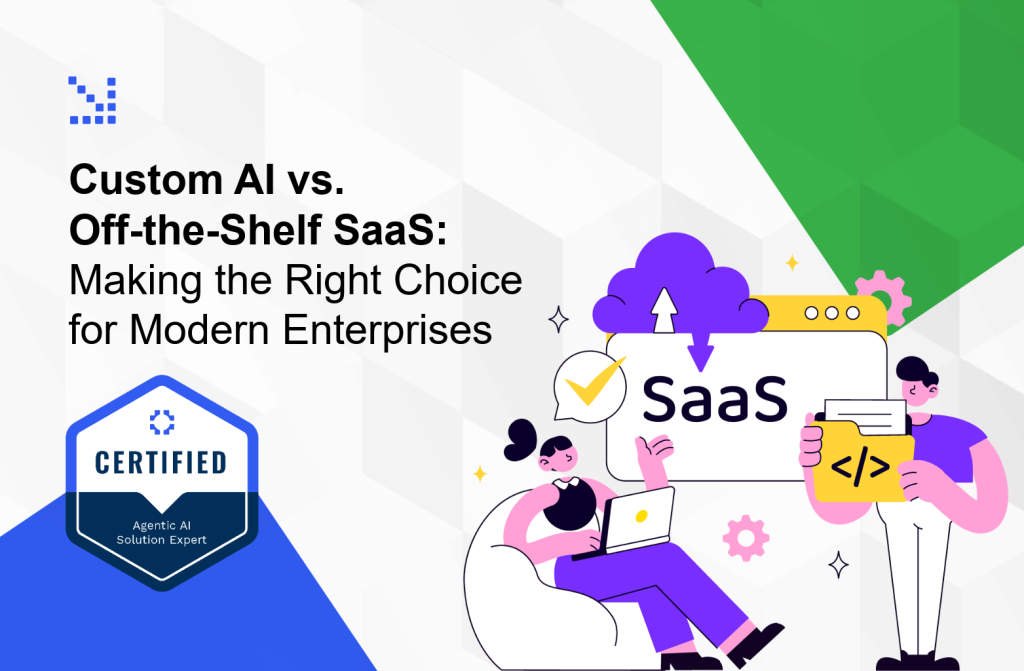 Custom AI vs. Off-the-Shelf SaaS: Making the Right Choice for Modern Enterprises

CERTIFIED

Agentic AI Solution Expert

SaaS

</>